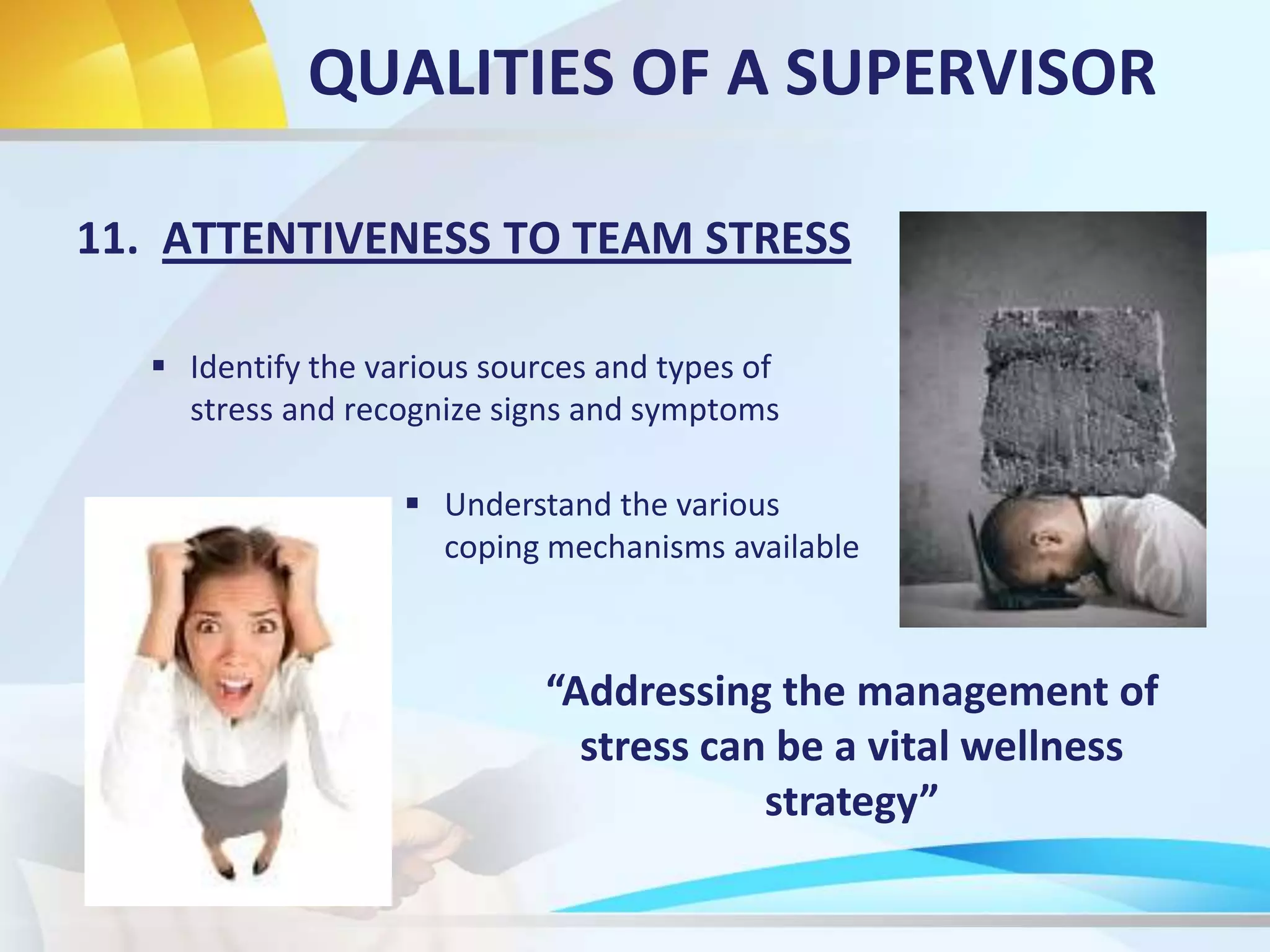 QUALITIES OF A SUPERVISOR

11. ATTENTIVENESS TO TEAM STRESS

▪ Identify the various sources and types of stress and recognize signs and symptoms

▪ Understand the various coping mechanisms available

“Addressing the management of stress can be a vital wellness strategy”